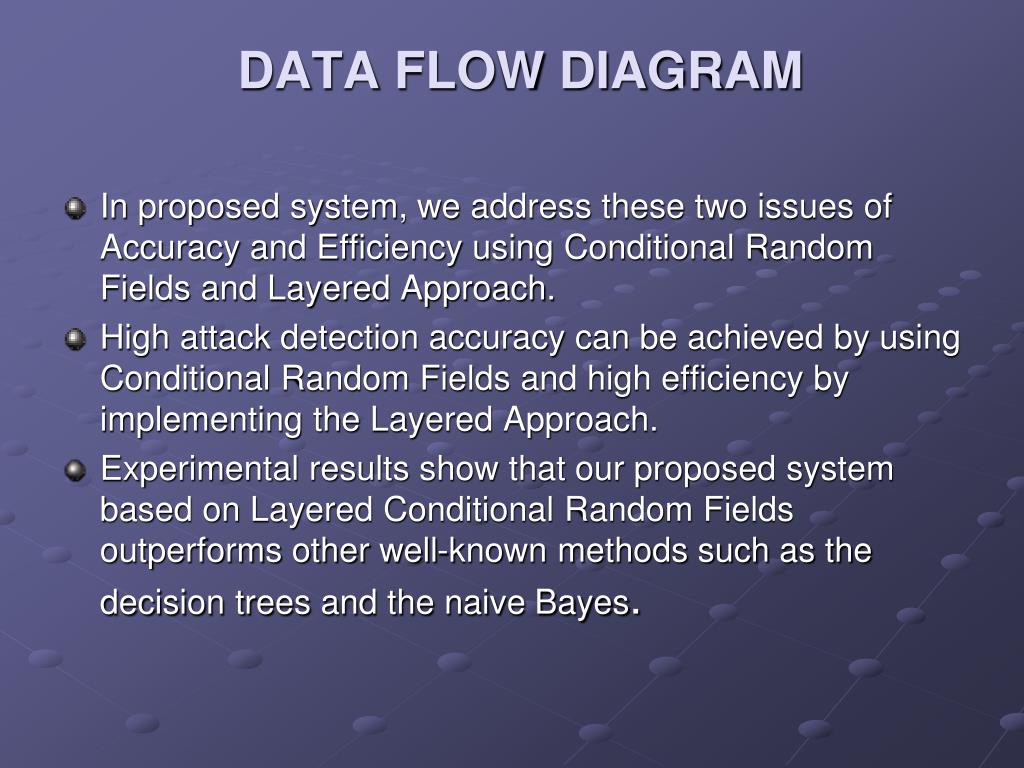 DATA FLOW DIAGRAM

In proposed system, we address these two issues of Accuracy and Efficiency using Conditional Random Fields and Layered Approach.

High attack detection accuracy can be achieved by using Conditional Random Fields and high efficiency by implementing the Layered Approach.

Experimental results show that our proposed system based on Layered Conditional Random Fields outperforms other well-known methods such as the decision trees and the naive Bayes.